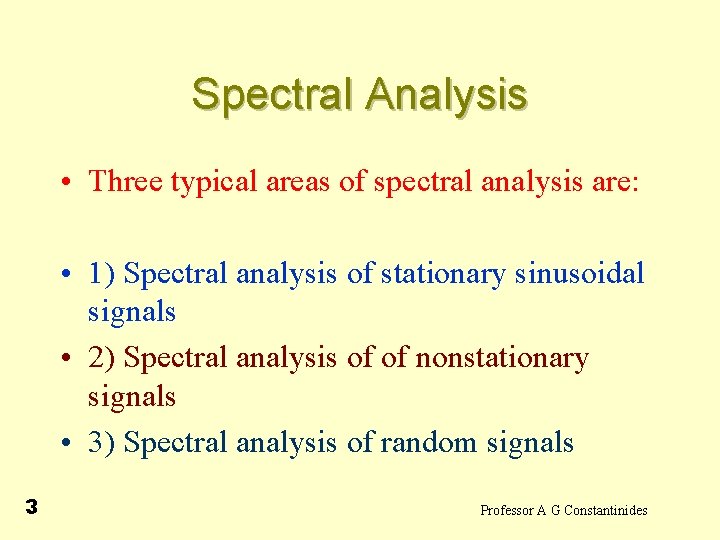 Spectral Analysis

• Three typical areas of spectral analysis are:

• 1) Spectral analysis of stationary sinusoidal signals

• 2) Spectral analysis of of nonstationary signals

• 3) Spectral analysis of random signals

3

Professor A G Constantinides